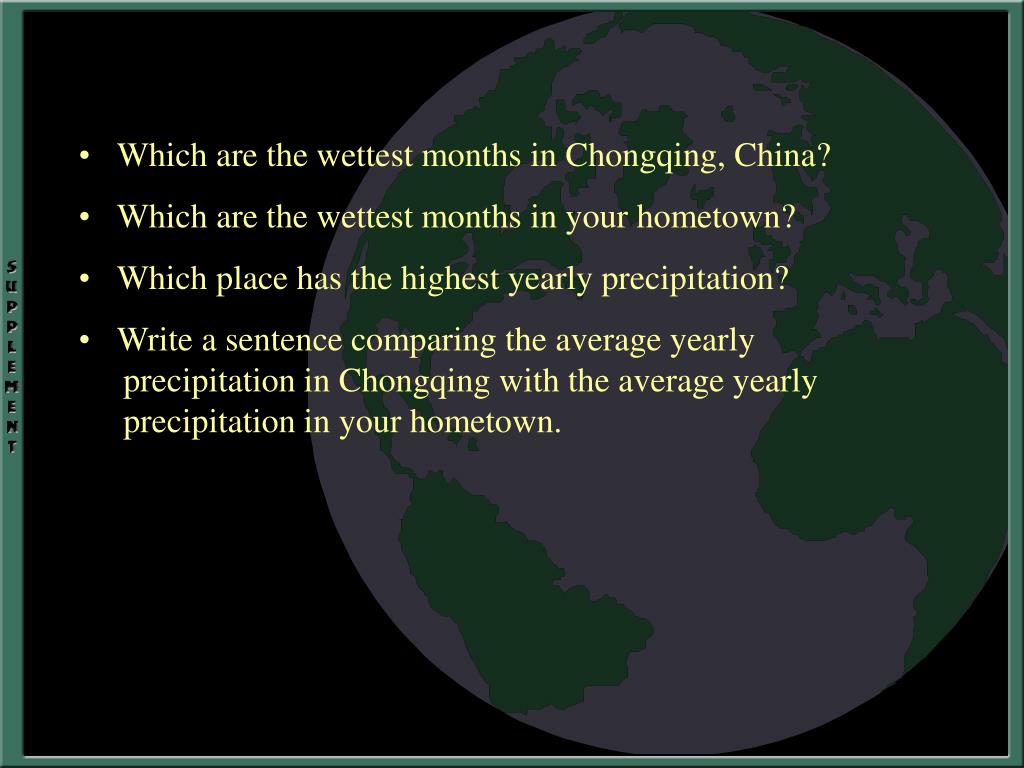 SUPPLEMENT

• Which are the wettest months in Chongqing, China?

• Which are the wettest months in your hometown?

• Which place has the highest yearly precipitation?

• Write a sentence comparing the average yearly precipitation in Chongqing with the average yearly precipitation in your hometown.